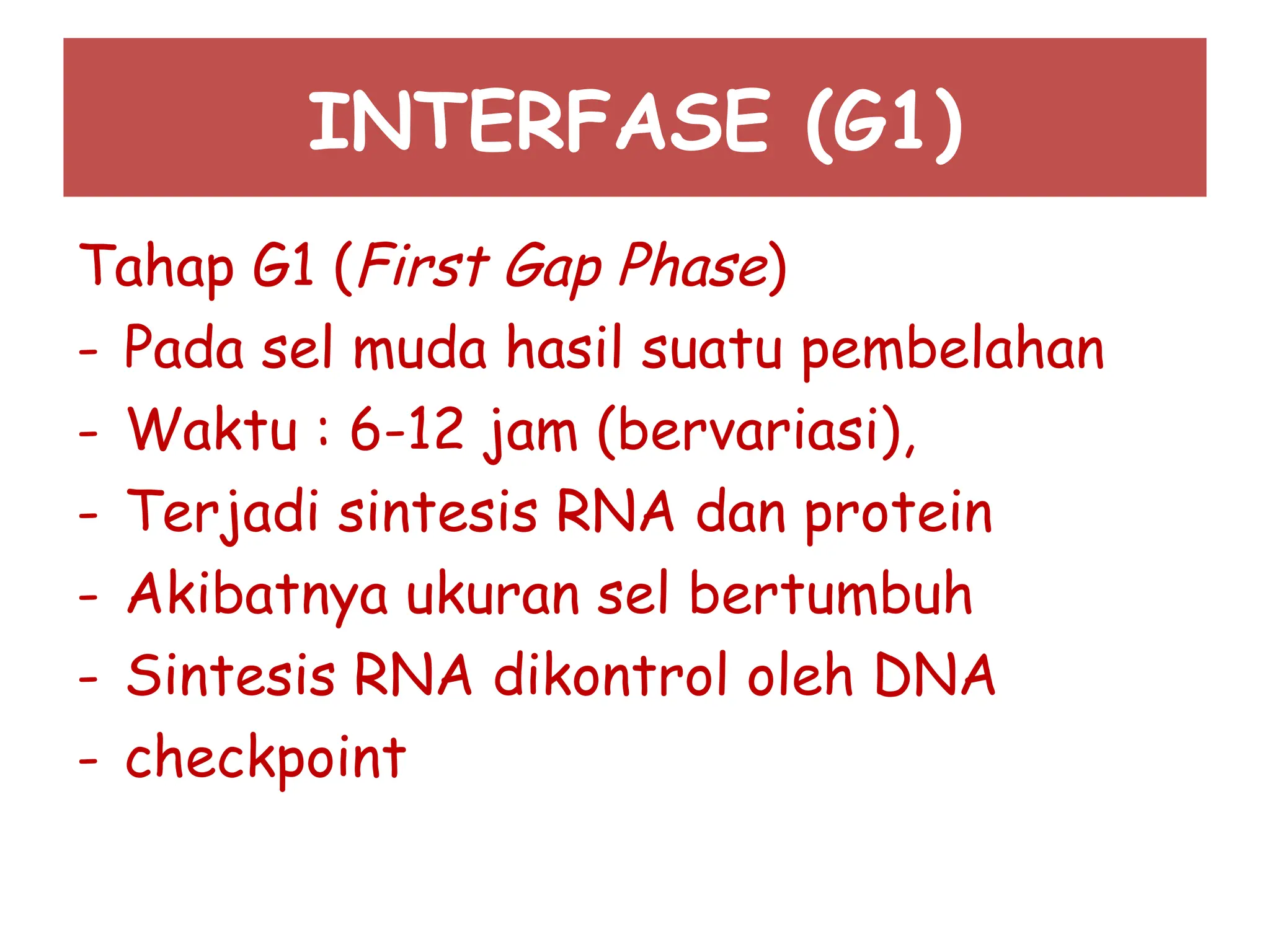 INTERFASE (G1)

Tahap G1 (First Gap Phase)
- Pada sel muda hasil suatu pembelahan
- Waktu : 6-12 jam (bervariasi),
- Terjadi sintesis RNA dan protein
- Akibatnya ukuran sel bertumbuh
- Sintesis RNA dikontrol oleh DNA
- checkpoint